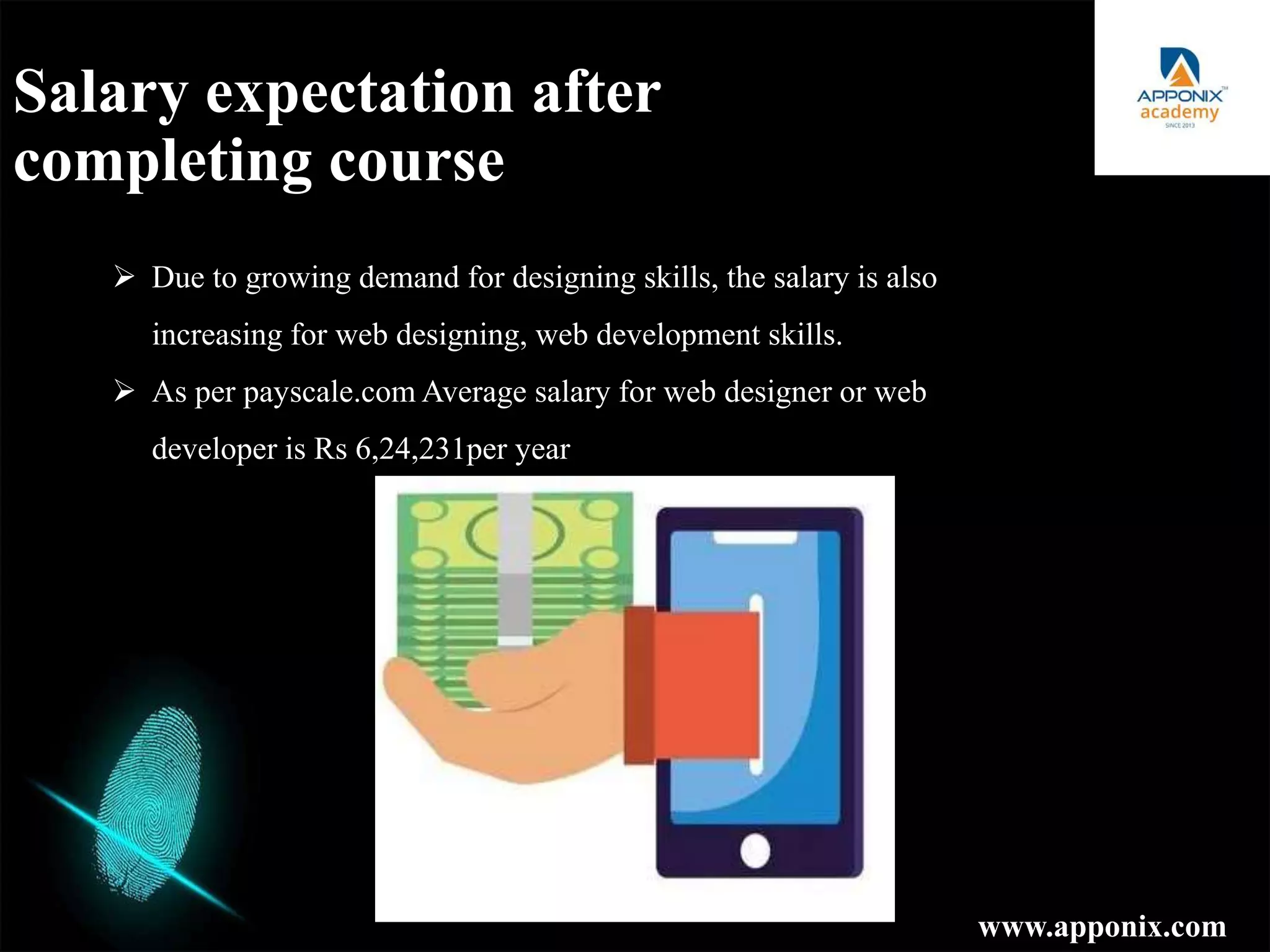 Salary expectation after completing course

APPONIX™ academy SINCE 2013

➢ Due to growing demand for designing skills, the salary is also increasing for web designing, web development skills.

➢ As per payscale.com Average salary for web designer or web developer is Rs 6,24,231per year

www.apponix.com